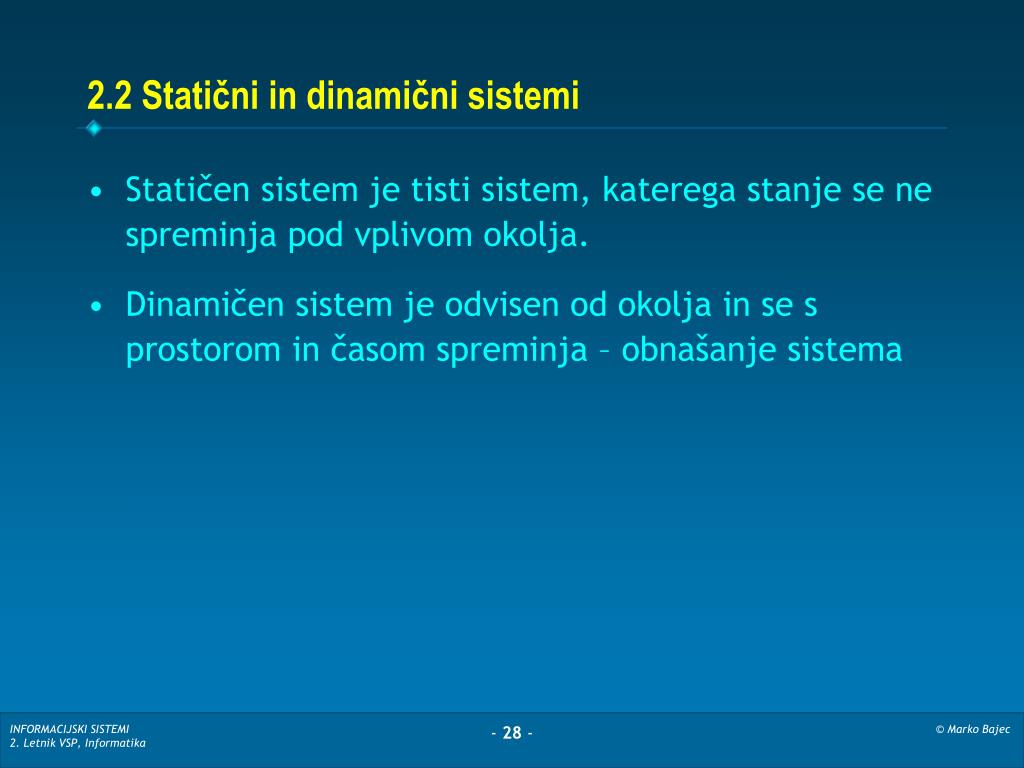 2.2 Statični in dinamični sistemi

• Statičen sistem je tisti sistem, katerega stanje se ne spreminja pod vplivom okolja.

• Dinamičen sistem je odvisen od okolja in se s prostorom in časom spreminja – obnašanje sistema

INFORMACIJSKI SISTEMI
2. Letnik VSP, Informatika

- 28 -

© Marko Bajec